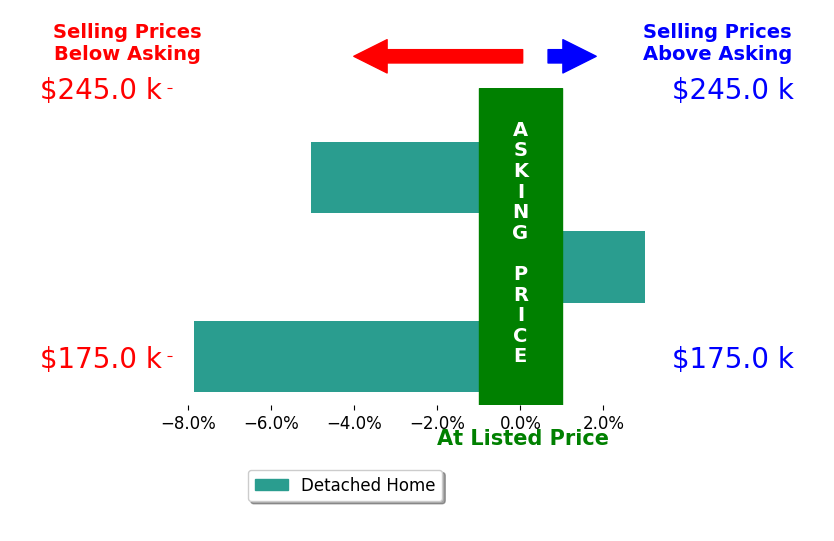 Selling Prices Below Asking

Selling Prices Above Asking

$245.0 k

$245.0 k

ASKING PRICE

$175.0 k

$175.0 k

−8.0% −6.0% −4.0% −2.0% 0.0% 2.0%

At Listed Price

Detached Home